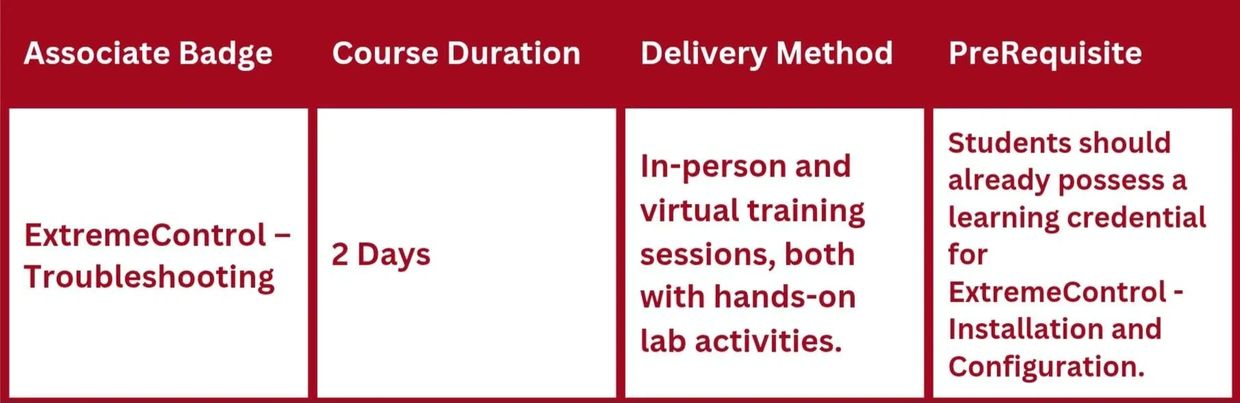 | Associate Badge | Course Duration | Delivery Method | PreRequisite |
|---|---|---|---|
| ExtremeControl – Troubleshooting | 2 Days | In-person and virtual training sessions, both with hands-on lab activities. | Students should already possess a learning credential for ExtremeControl - Installation and Configuration. |